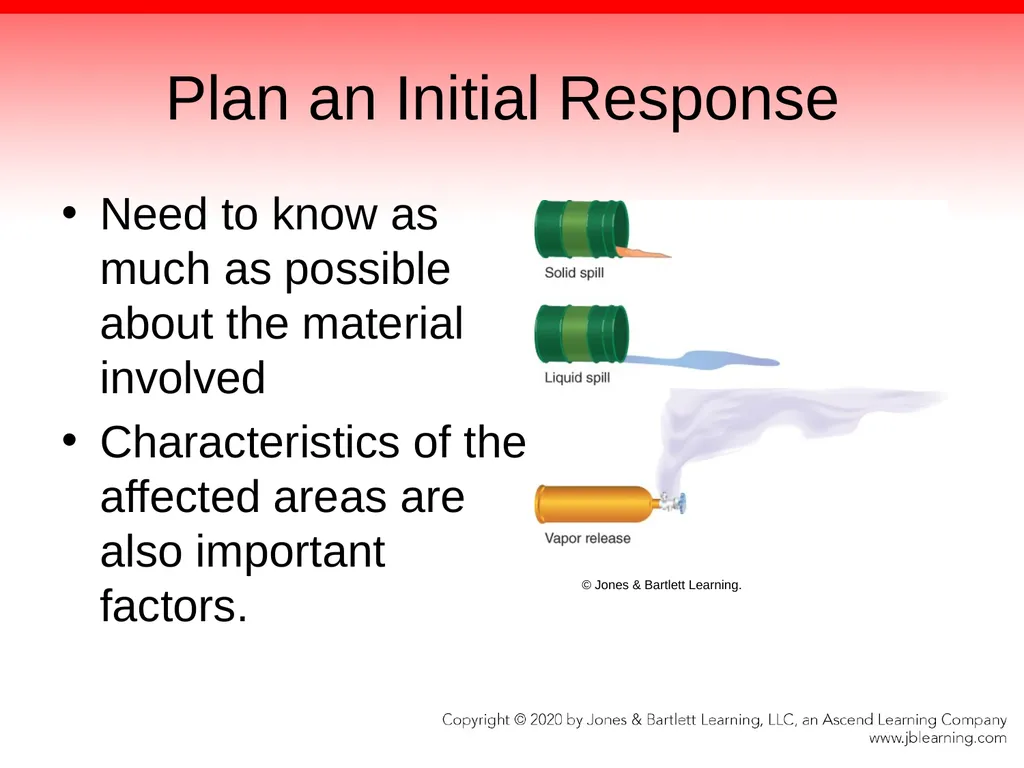 Plan an Initial Response

• Need to know as much as possible about the material involved
• Characteristics of the affected areas are also important factors.

Solid spill

Liquid spill

Vapor release

© Jones & Bartlett Learning.

Copyright © 2020 by Jones & Bartlett Learning, LLC, an Ascend Learning Company
www.jblearning.com